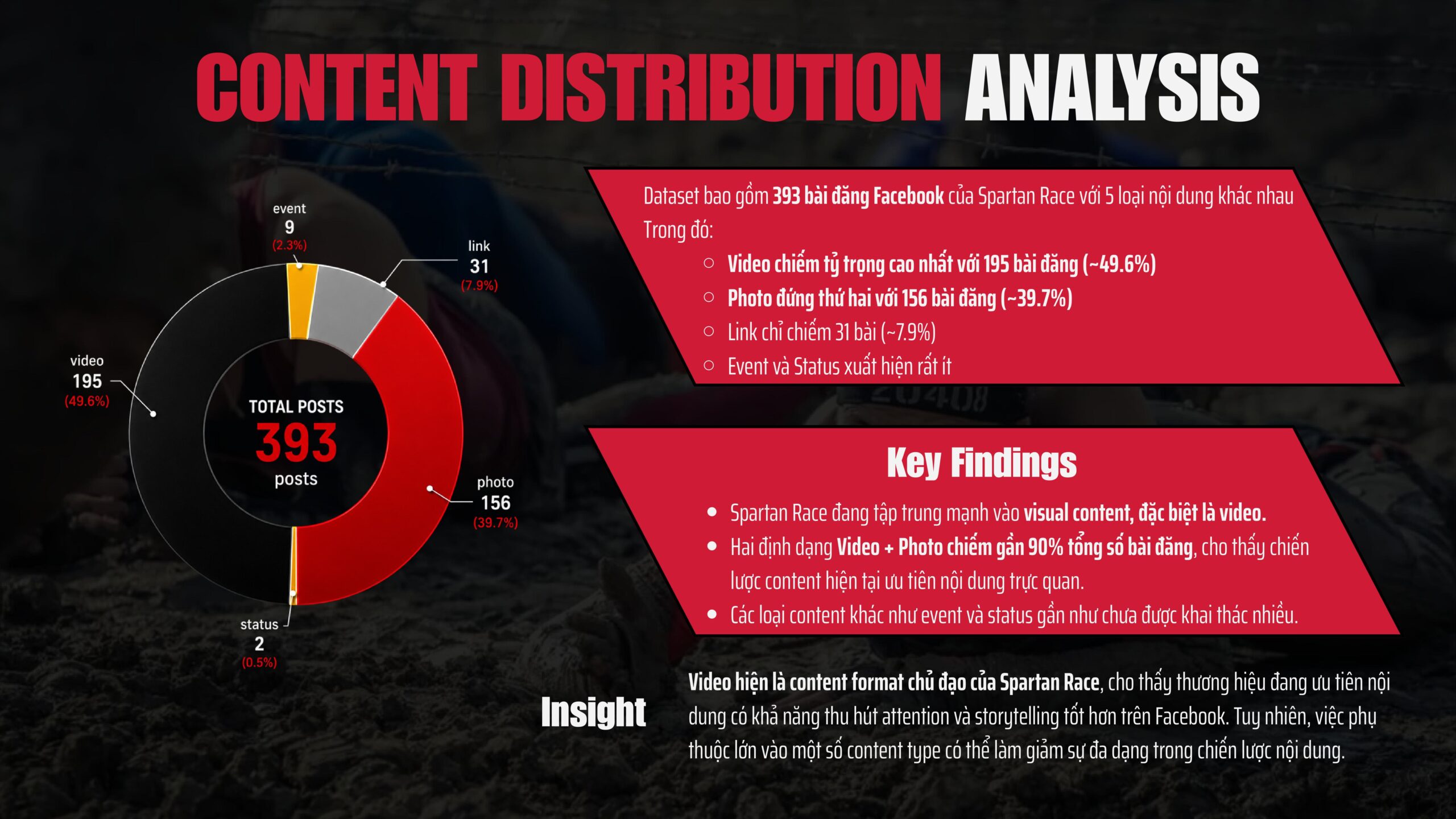 CONTENT DISTRIBUTION ANALYSIS

event
9
(2.3%)

link
31
(7.9%)

video
195
(49.6%)

TOTAL POSTS
393
posts

photo
156
(39.7%)

status
2
(0.5%)

Dataset bao gồm 393 bài đăng Facebook của Spartan Race với 5 loại nội dung khác nhau
Trong đó:
○ Video chiếm tỷ trọng cao nhất với 195 bài đăng (~49.6%)
○ Photo đứng thứ hai với 156 bài đăng (~39.7%)
○ Link chỉ chiếm 31 bài (~7.9%)
○ Event và Status xuất hiện rất ít

Key Findings
• Spartan Race đang tập trung mạnh vào visual content, đặc biệt là video.
• Hai định dạng Video + Photo chiếm gần 90% tổng số bài đăng, cho thấy chiến lược content hiện tại ưu tiên nội dung trực quan.
• Các loại content khác như event và status gần như chưa được khai thác nhiều.

Insight

Video hiện là content format chủ đạo của Spartan Race, cho thấy thương hiệu đang ưu tiên nội dung có khả năng thu hút attention và storytelling tốt hơn trên Facebook. Tuy nhiên, việc phụ thuộc lớn vào một số content type có thể làm giảm sự đa dạng trong chiến lược nội dung.